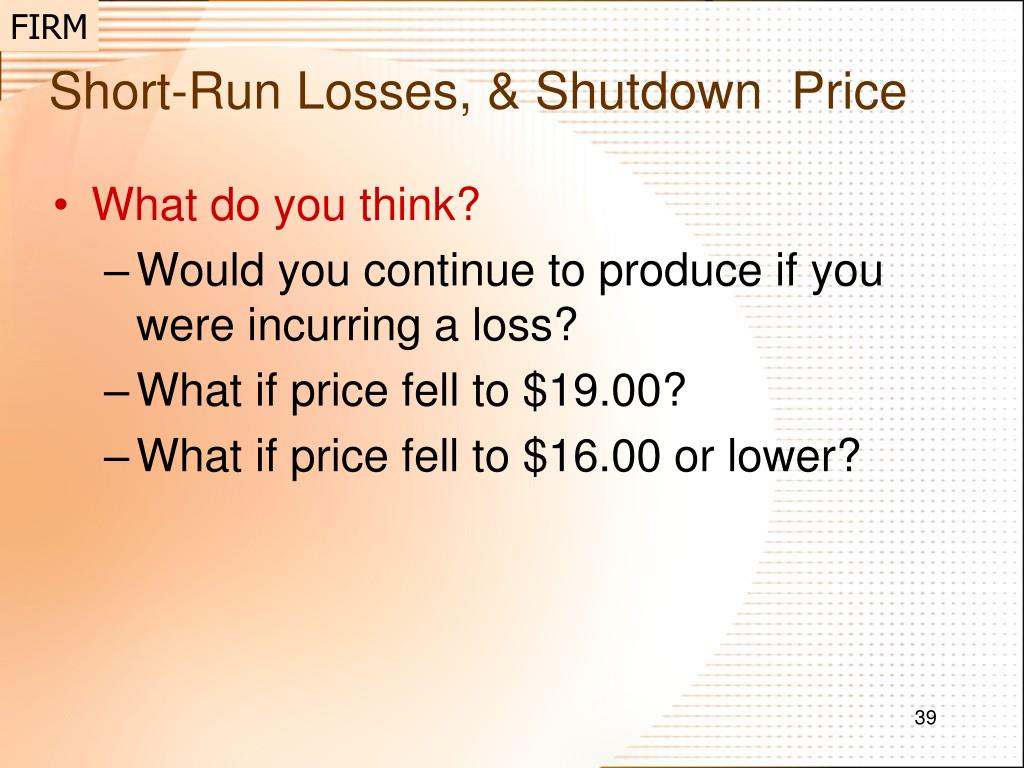 FIRM

Short-Run Losses, & Shutdown Price

• What do you think?
– Would you continue to produce if you were incurring a loss?
– What if price fell to \$19.00?
– What if price fell to \$16.00 or lower?

39